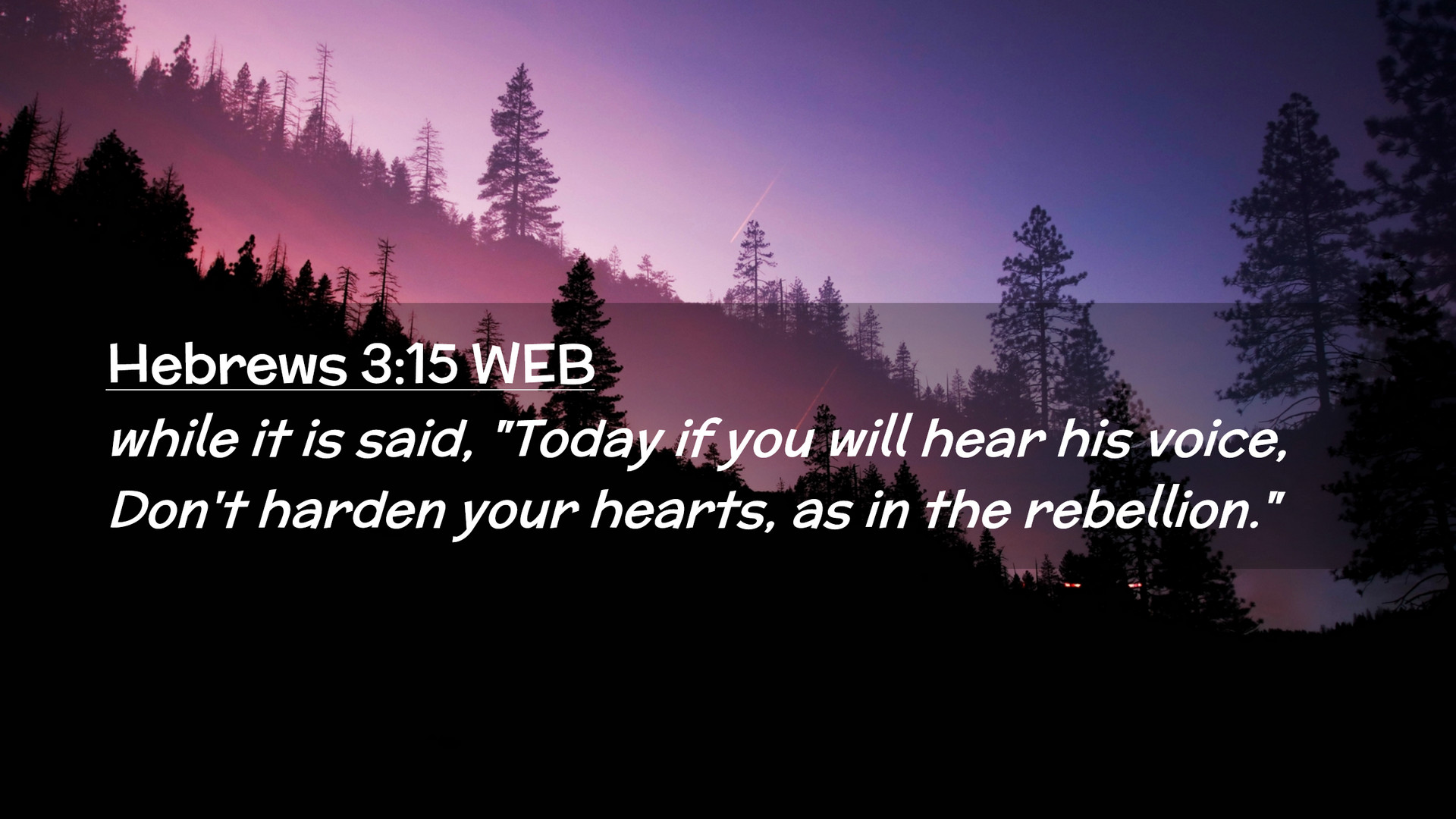 Hebrews 3:15 WEB

while it is said, "Today if you will hear his voice, Don't harden your hearts, as in the rebellion."